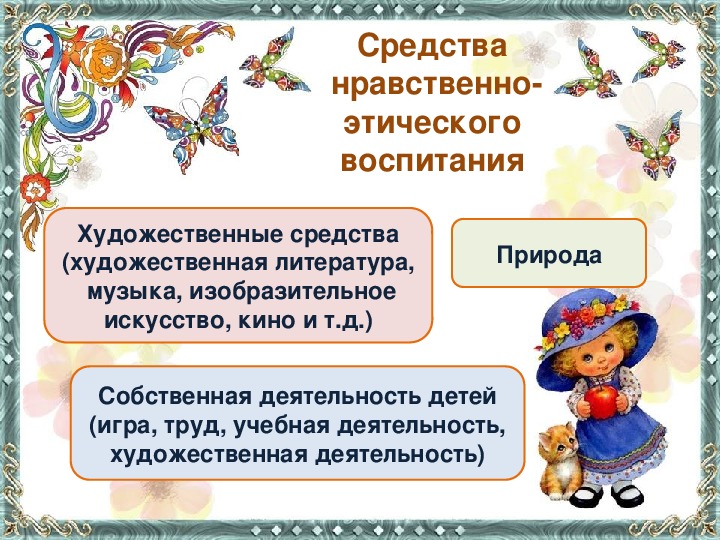 Средства нравственно-этического воспитания

Художественные средства (художественная литература, музыка, изобразительное искусство, кино и т.д.)

Природа

Собственная деятельность детей (игра, труд, учебная деятельность, художественная деятельность)